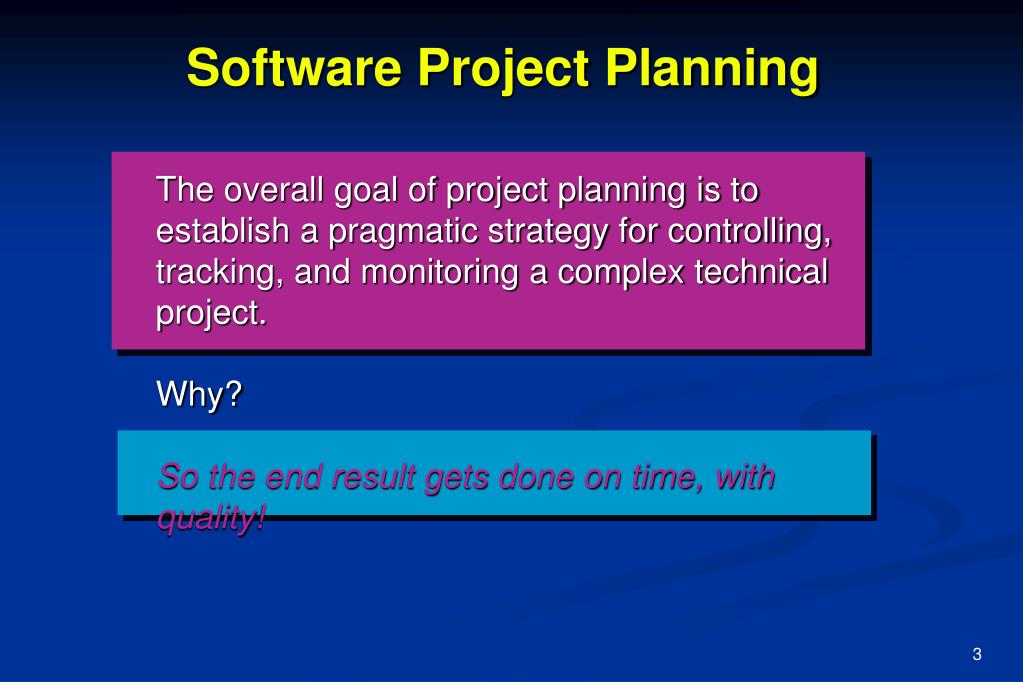 Software Project Planning

The overall goal of project planning is to establish a pragmatic strategy for controlling, tracking, and monitoring a complex technical project.

Why?

So the end result gets done on time, with quality!

3